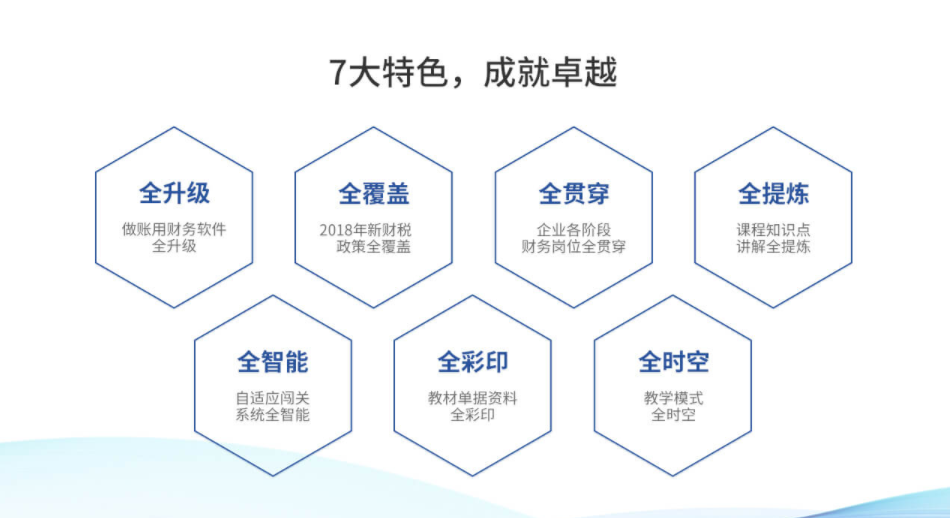 7大特色，成就卓越

全升级

做账用财务软件全升级

全覆盖

2018年新财税政策全覆盖

全贯穿

企业各阶段财务岗位全贯穿

全提炼

课程知识点讲解全提炼

全智能

自适应闯关系统全智能

全彩印

教材单据资料全彩印

全时空

教学模式全时空